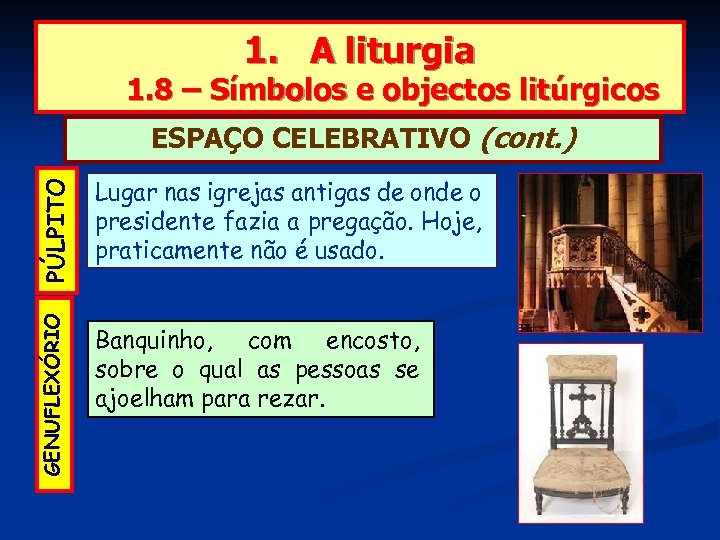 1. A liturgia
1.8 – Símbolos e objectos litúrgicos

ESPAÇO CELEBRATIVO (cont.)

PÚLPITO

Lugar nas igrejas antigas de onde o presidente fazia a pregação. Hoje, praticamente não é usado.

GENUFLEXÓRIO

Banquinho, com encosto, sobre o qual as pessoas se ajoelham para rezar.